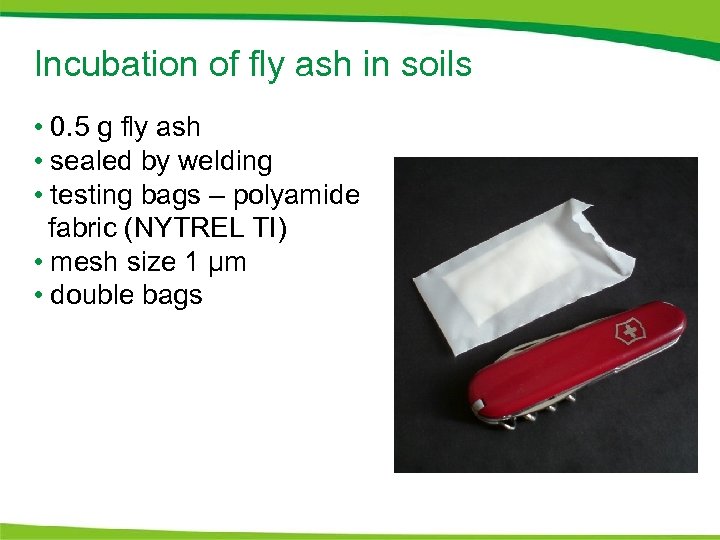 Incubation of fly ash in soils

• 0.5 g fly ash
• sealed by welding
• testing bags – polyamide fabric (NYTREL TI)
• mesh size 1 μm
• double bags